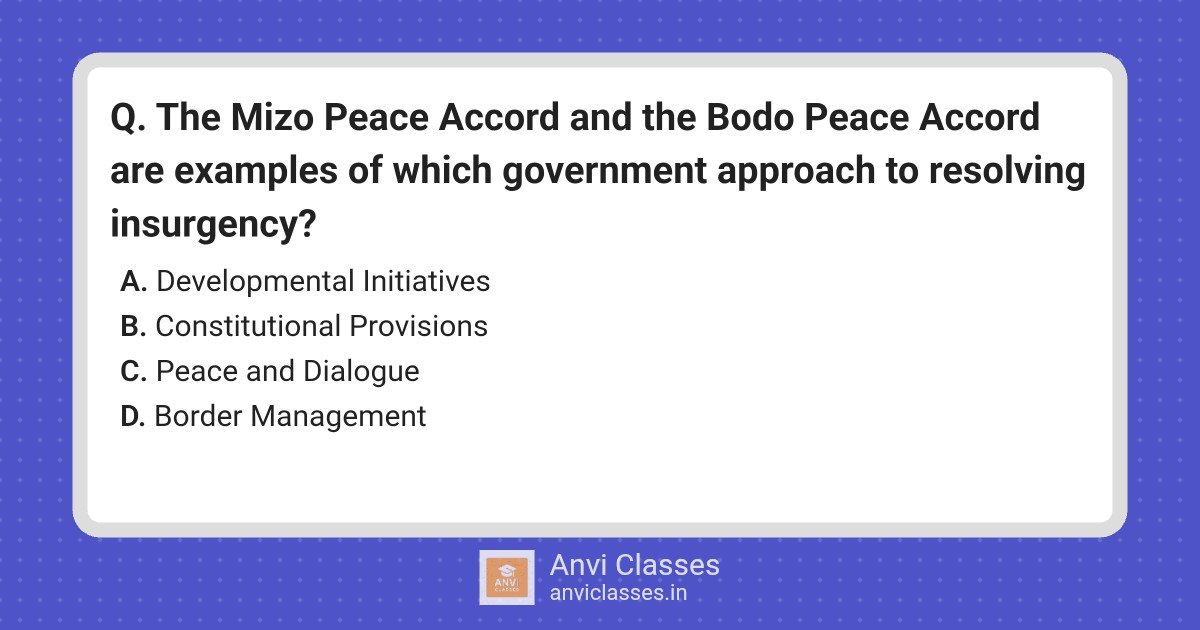 Q. The Mizo Peace Accord and the Bodo Peace Accord are examples of which government approach to resolving insurgency?

A. Developmental Initiatives
B. Constitutional Provisions
C. Peace and Dialogue
D. Border Management

ANVI CLASSES

Anvi Classes
anviclasses.in